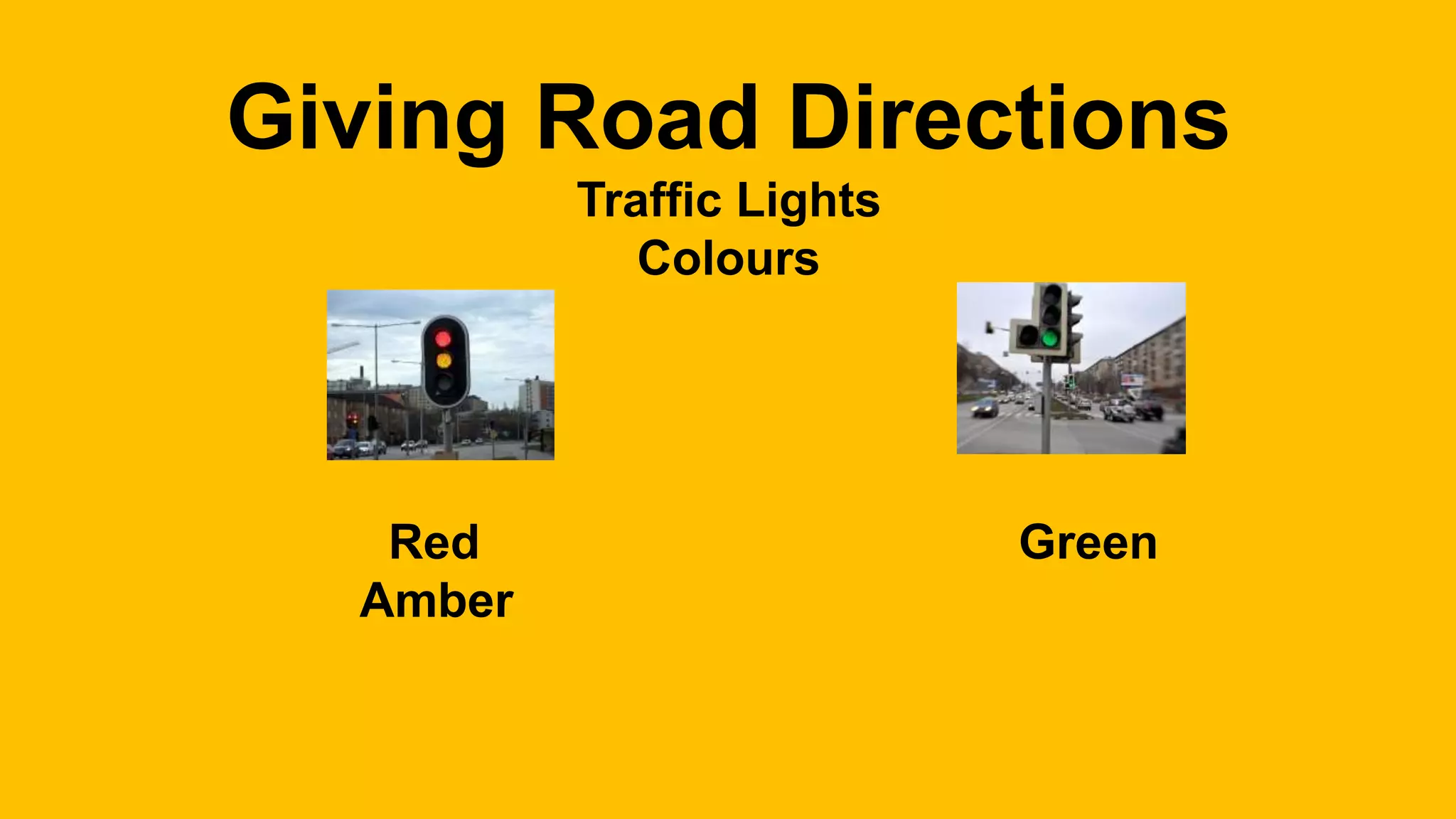 Giving Road Directions

Traffic Lights
Colours

Red
Amber

Green